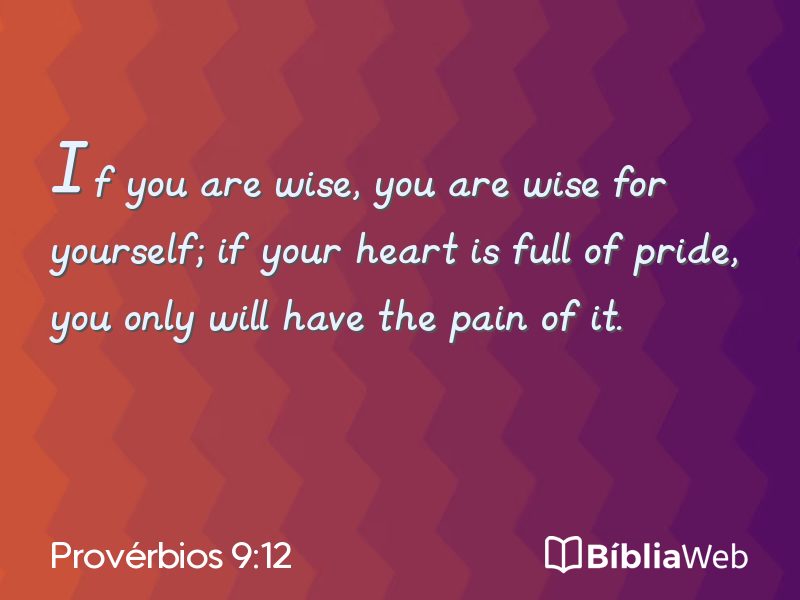 If you are wise, you are wise for yourself; if your heart is full of pride, you only will have the pain of it.

Provérbios 9:12

BíbliaWeb